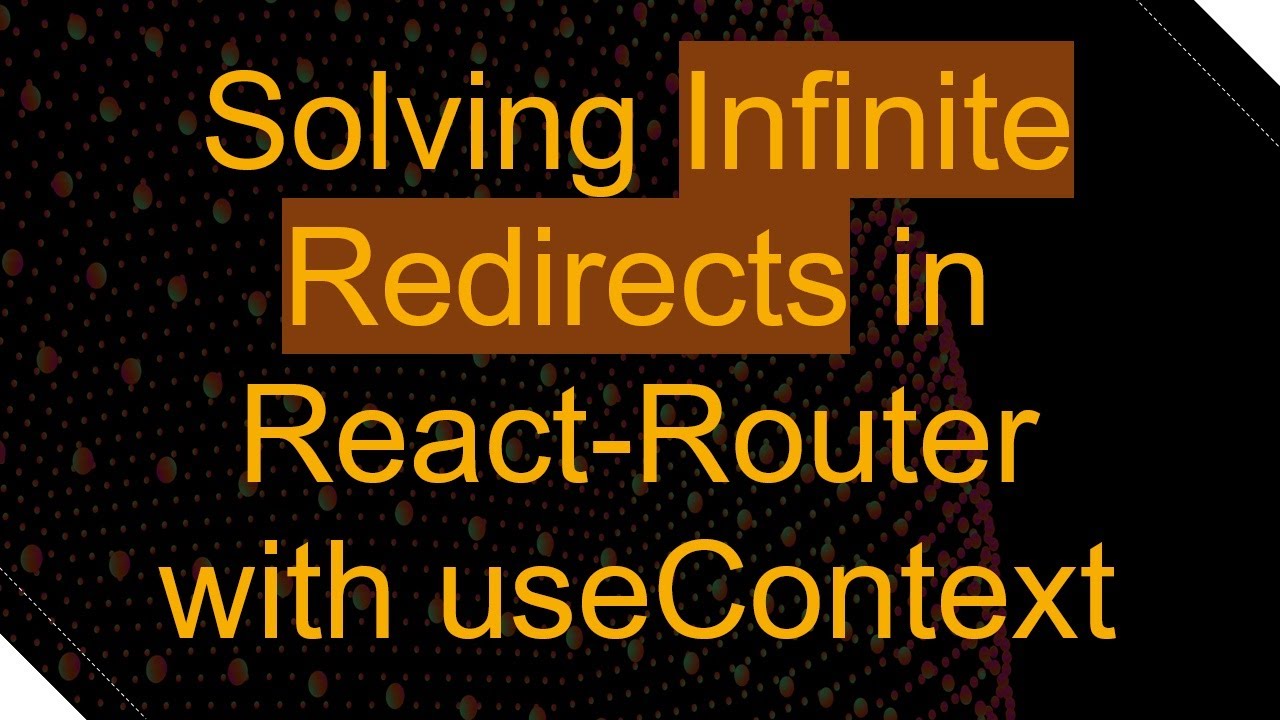 Solving Infinite Redirects in React-Router with useContext